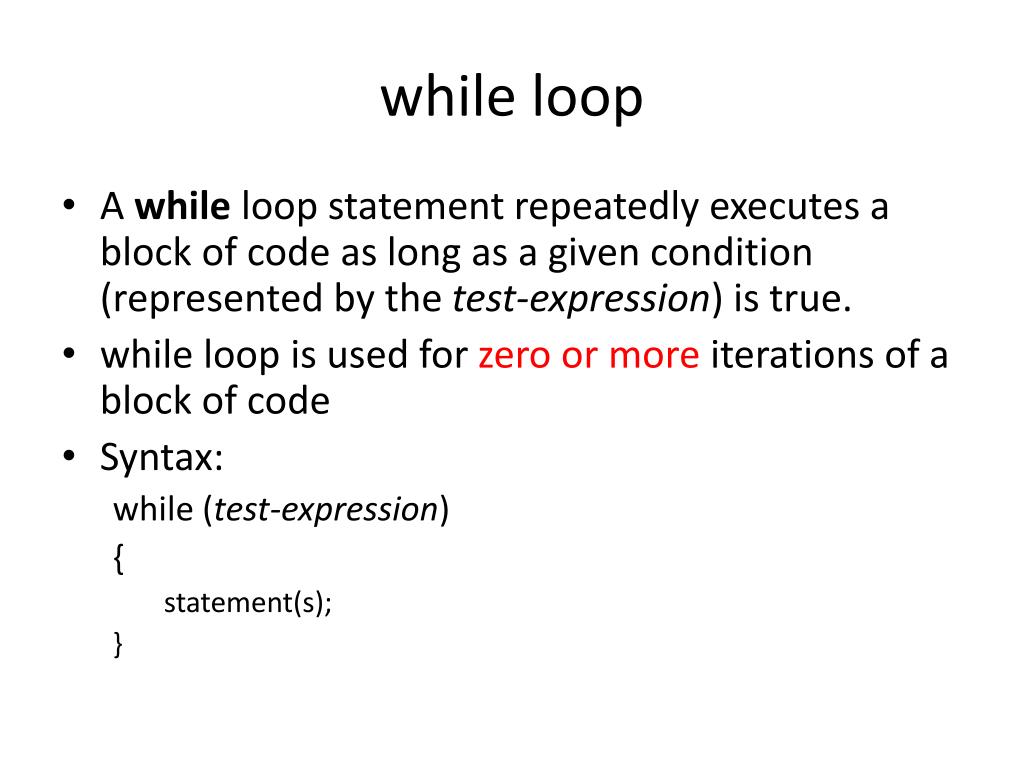 while loop

• A while loop statement repeatedly executes a block of code as long as a given condition (represented by the test-expression) is true.
• while loop is used for zero or more iterations of a block of code
• Syntax:

while (test-expression)
{
statement(s);
}